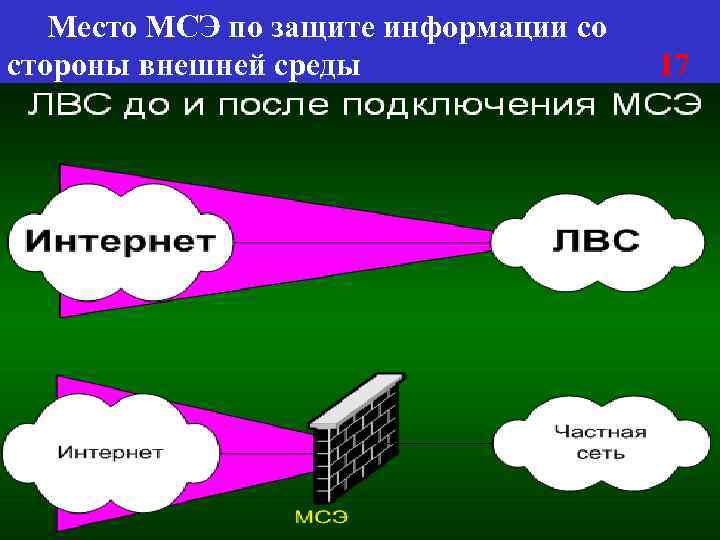 Место МСЭ по защите информации со стороны внешней среды 17

ЛВС до и после подключения МСЭ

Интернет

ЛВС

Интернет

МСЭ

Частная сеть